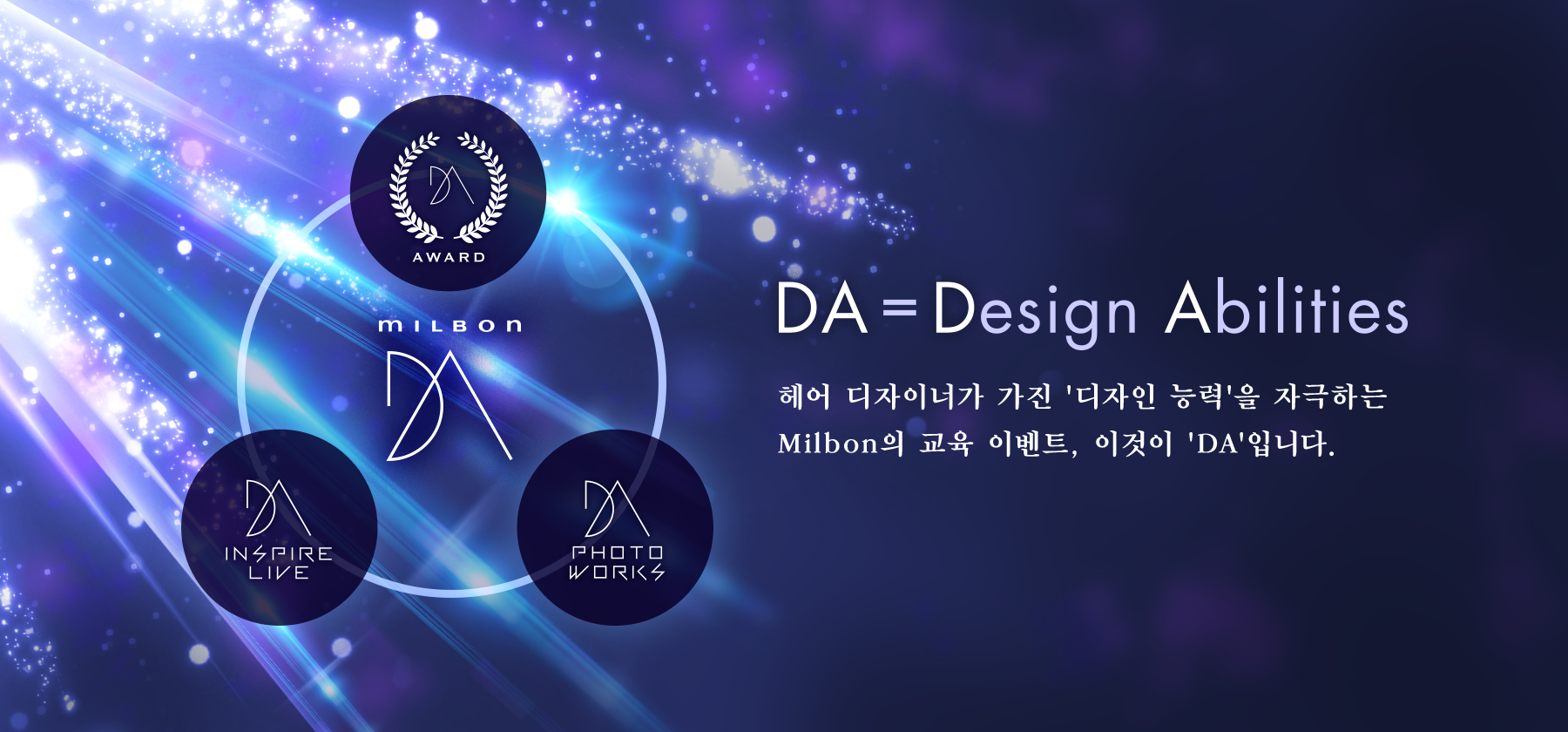 DA
AWARD

milbon
DA

DA
INSPIRE
LIVE

DA
PHOTO
WORKS

DA = Design Abilities

헤어 디자이너가 가진 '디자인 능력'을 자극하는 Milbon의 교육 이벤트, 이것이 'DA'입니다.